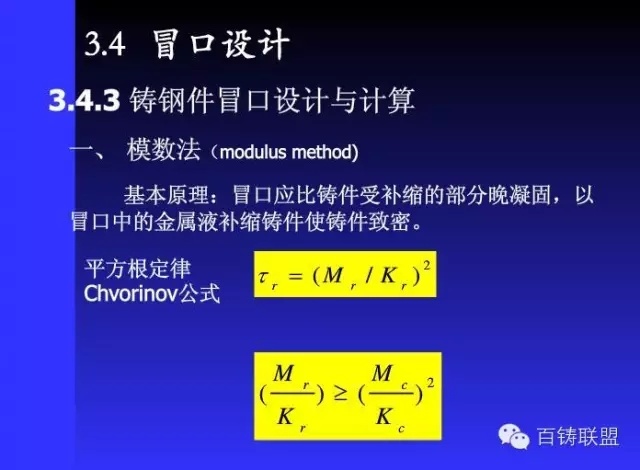 3.4 冒口设计

3.4.3 铸钢件冒口设计与计算

一、 模数法（modulus method)

基本原理：冒口应比铸件受补缩的部分晚凝固，以冒口中的金属液补缩铸件使铸件致密。

平方根定律
Chvorinov公式

$\tau_r = (M_r / K_r)^2$

$(\frac{M_r}{K_r}) \geq (\frac{M_c}{K_c})^2$

百铸联盟